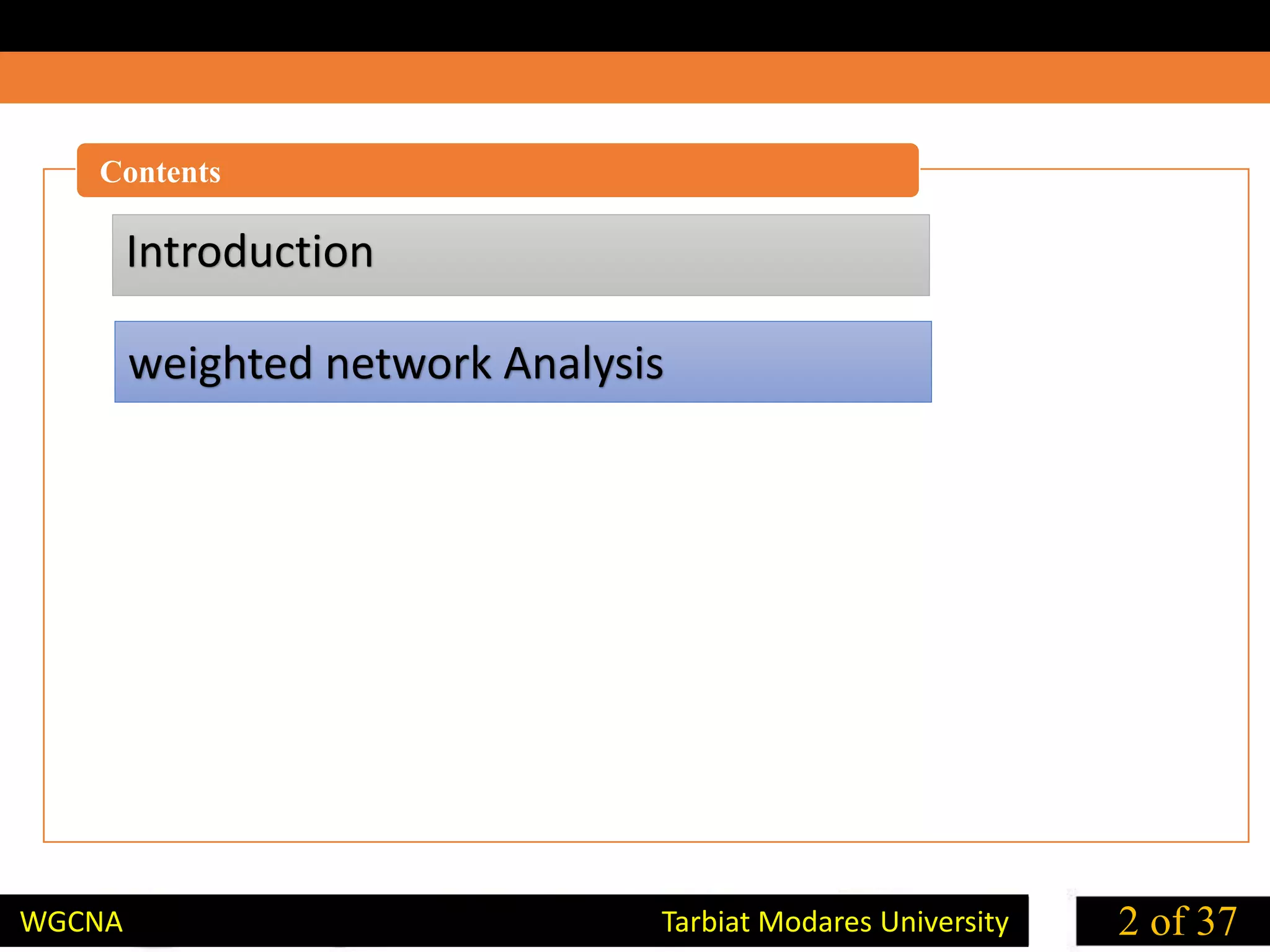 Contents

Introduction

weighted network Analysis

WGCNA

Tarbiat Modares University

2 of 37